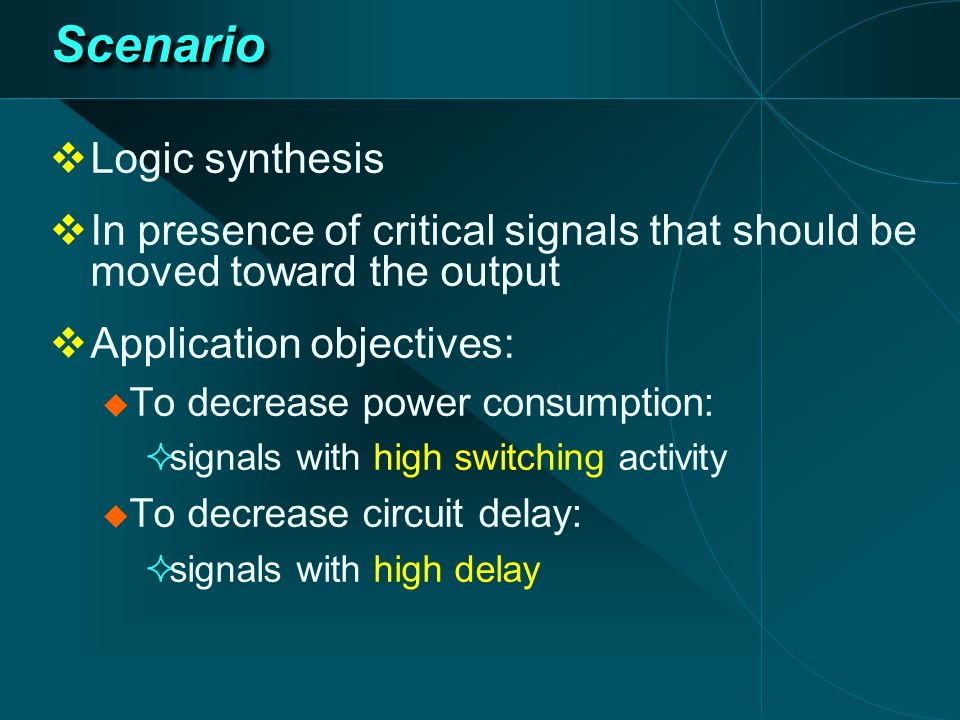 Scenario

❖ Logic synthesis

❖ In presence of critical signals that should be moved toward the output

❖ Application objectives:

◆ To decrease power consumption:

✧ signals with high switching activity

◆ To decrease circuit delay:

✧ signals with high delay